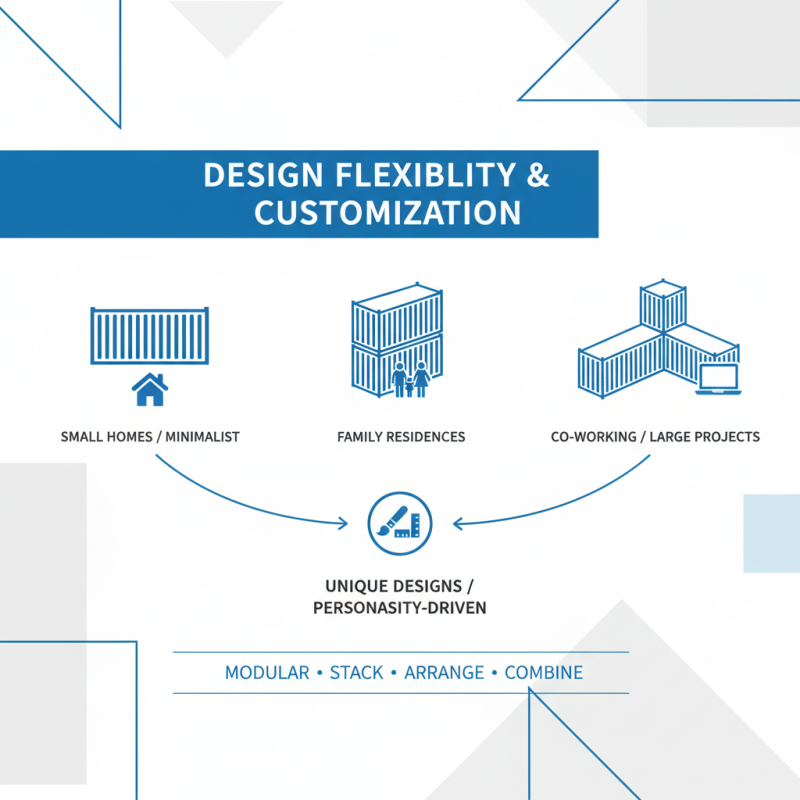 DESIGN FLEXIBLITY & CUSTOMIZATION

SMALL HOMES / MINIMALIST

FAMILY RESIDENCES

CO-WORKING / LARGE PROJECTS

UNIQUE DESIGNS / PERSONASITY-DRIVEN

MODULAR • STACK • ARRANGE • COMBINE